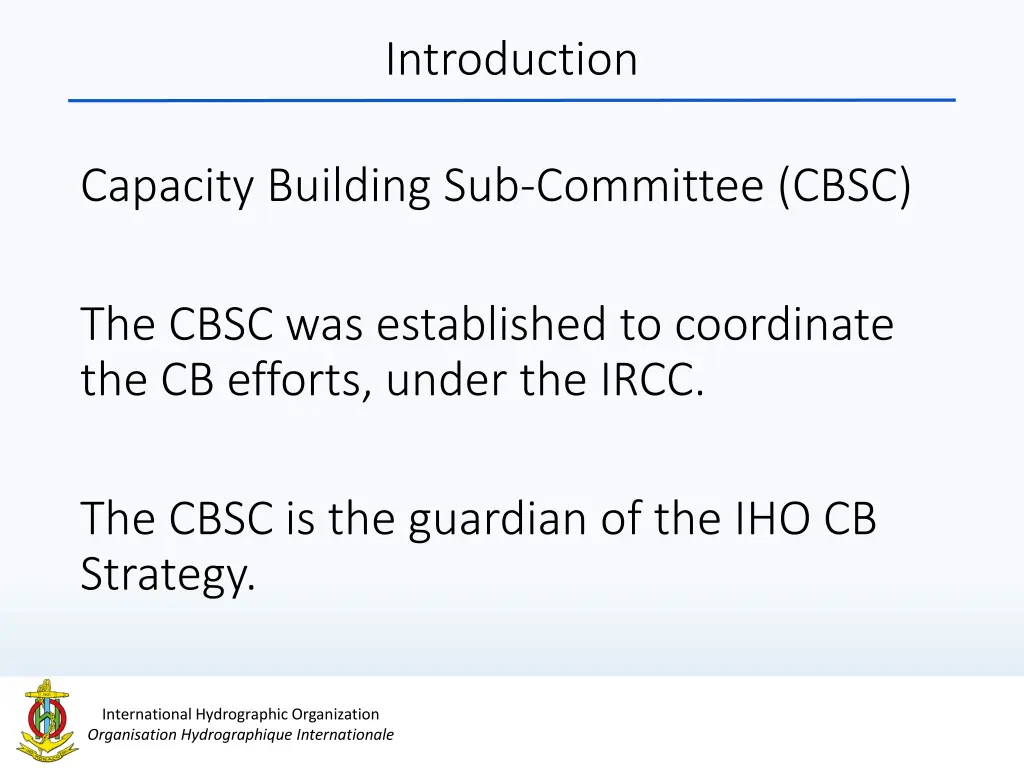 Introduction

Capacity Building Sub-Committee (CBSC)

The CBSC was established to coordinate the CB efforts, under the IRCC.

The CBSC is the guardian of the IHO CB Strategy.

International Hydrographic Organization
Organisation Hydrographique Internationale